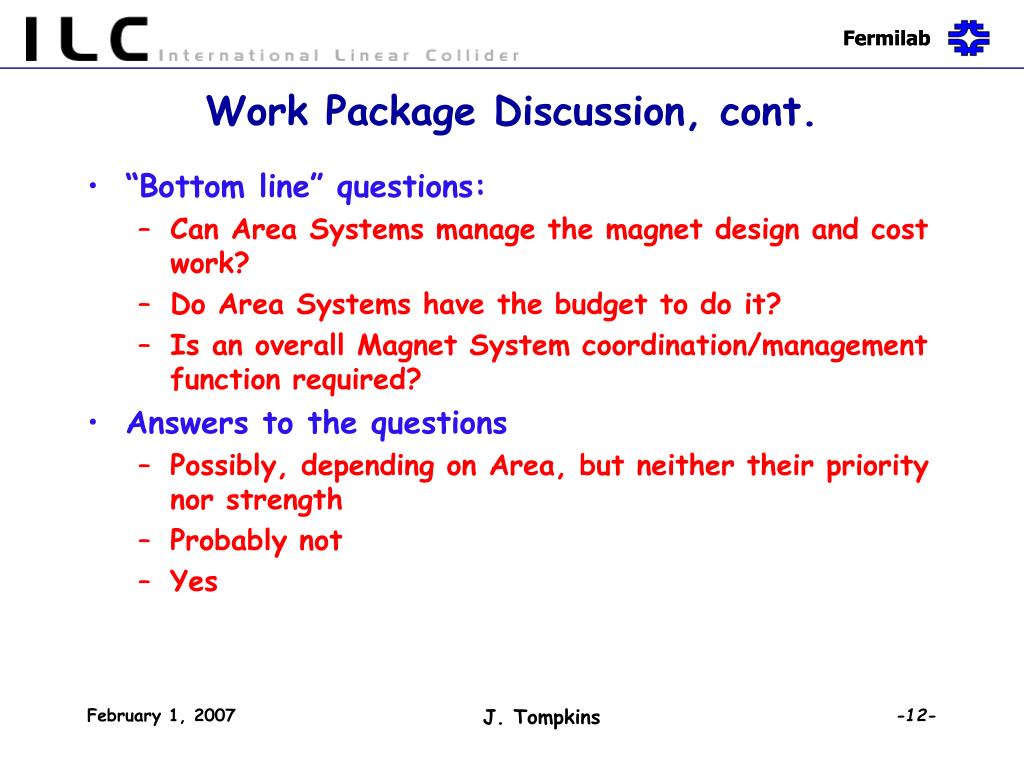 ILC International Linear Collider

Fermilab

Work Package Discussion, cont.

• “Bottom line” questions:
– Can Area Systems manage the magnet design and cost work?
– Do Area Systems have the budget to do it?
– Is an overall Magnet System coordination/management function required?
• Answers to the questions
– Possibly, depending on Area, but neither their priority nor strength
– Probably not
– Yes

February 1, 2007

J. Tompkins

-12-